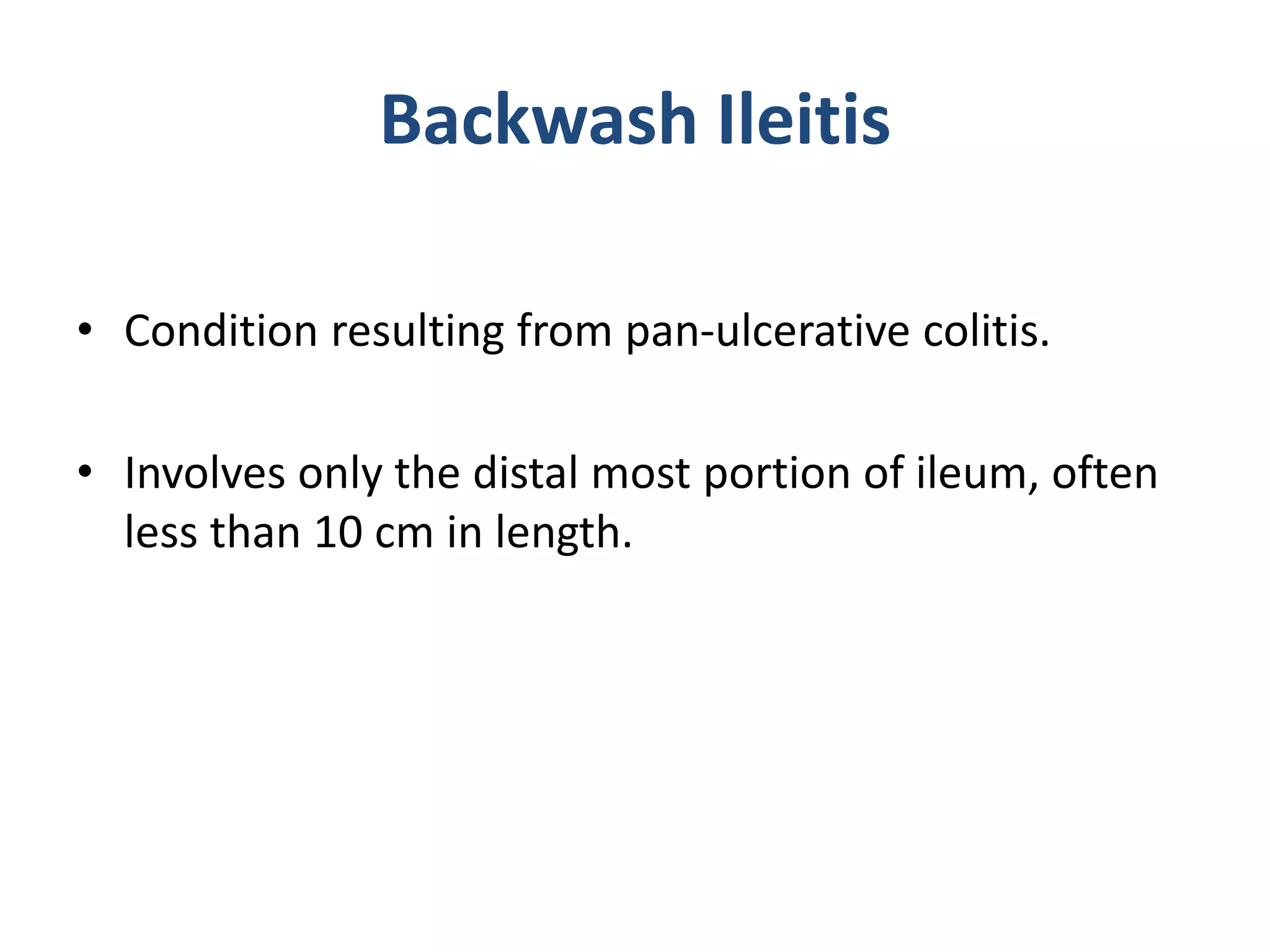 Backwash Ileitis

• Condition resulting from pan-ulcerative colitis.

• Involves only the distal most portion of ileum, often less than 10 cm in length.